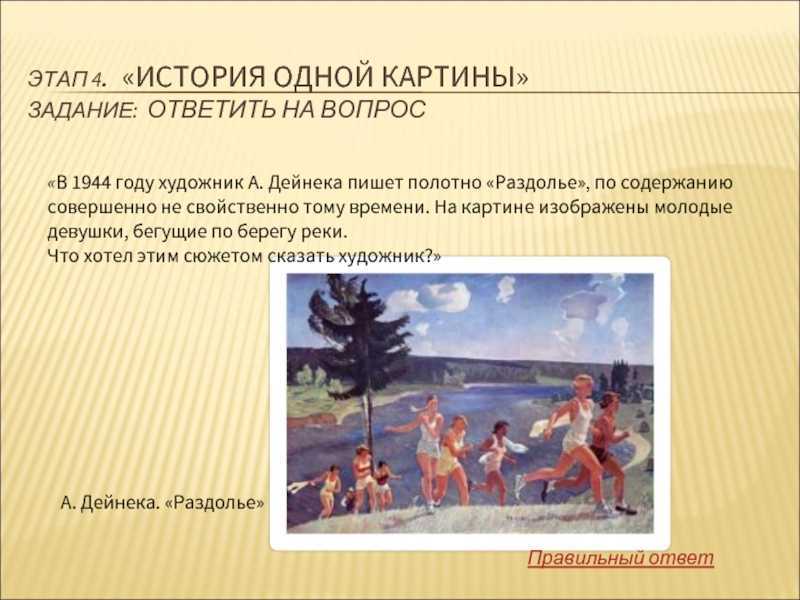 ЭТАП 4. «ИСТОРИЯ ОДНОЙ КАРТИНЫ»
ЗАДАНИЕ: ОТВЕТИТЬ НА ВОПРОС

«В 1944 году художник А. Дейнека пишет полотно «Раздолье», по содержанию совершенно не свойственно тому времени. На картине изображены молодые девушки, бегущие по берегу реки.
Что хотел этим сюжетом сказать художник?»

А. Дейнека. «Раздолье»

Правильный ответ